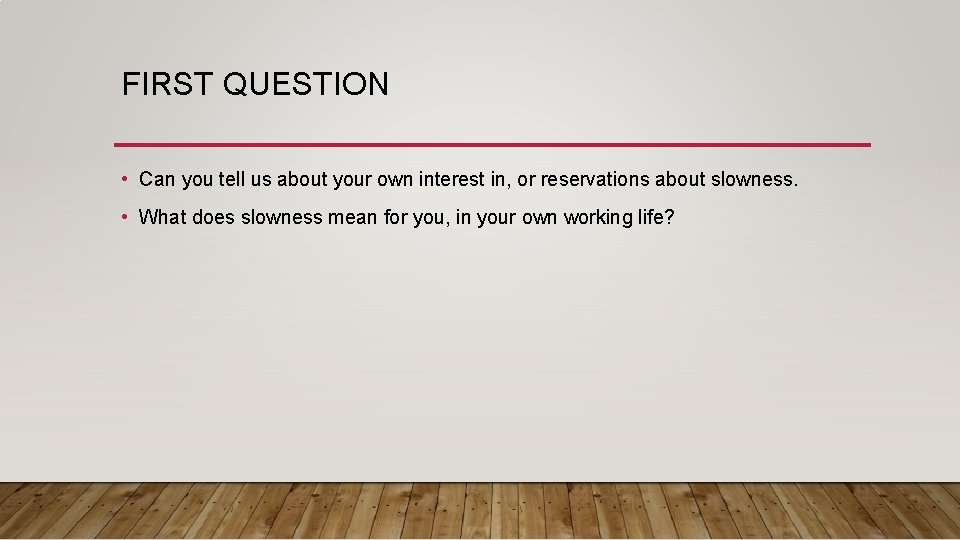 FIRST QUESTION

• Can you tell us about your own interest in, or reservations about slowness.

• What does slowness mean for you, in your own working life?